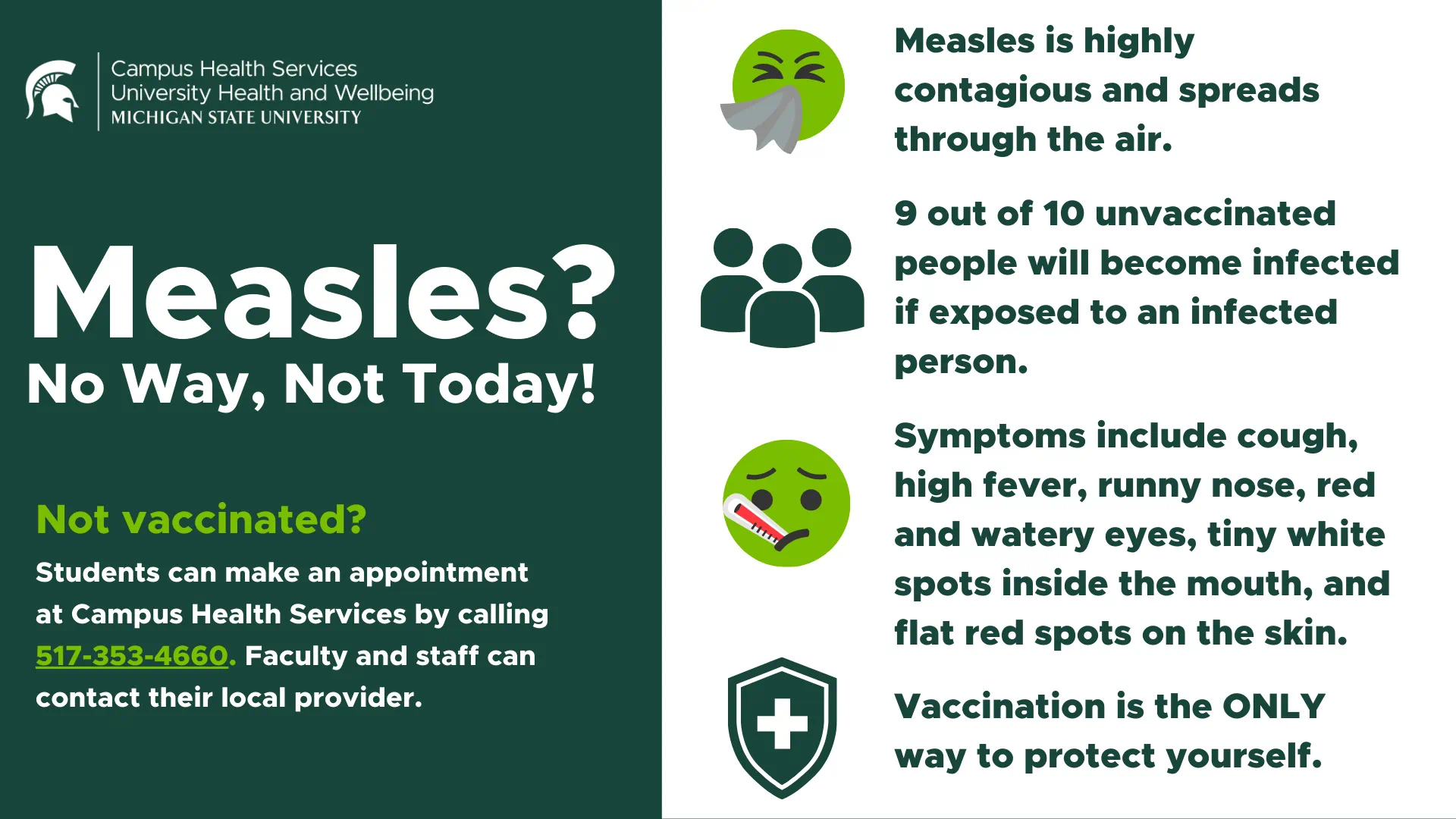 Campus Health Services
University Health and Wellbeing
MICHIGAN STATE UNIVERSITY

Measles?
No Way, Not Today!

Not vaccinated?

Students can make an appointment at Campus Health Services by calling 517-353-4660. Faculty and staff can contact their local provider.

Measles is highly contagious and spreads through the air.

9 out of 10 unvaccinated people will become infected if exposed to an infected person.

Symptoms include cough, high fever, runny nose, red and watery eyes, tiny white spots inside the mouth, and flat red spots on the skin.

Vaccination is the ONLY way to protect yourself.